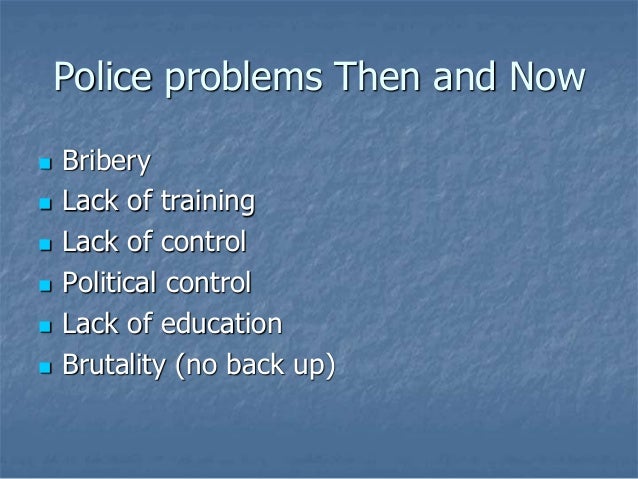 Police problems Then and Now

- Bribery
- Lack of training
- Lack of control
- Political control
- Lack of education
- Brutality (no back up)